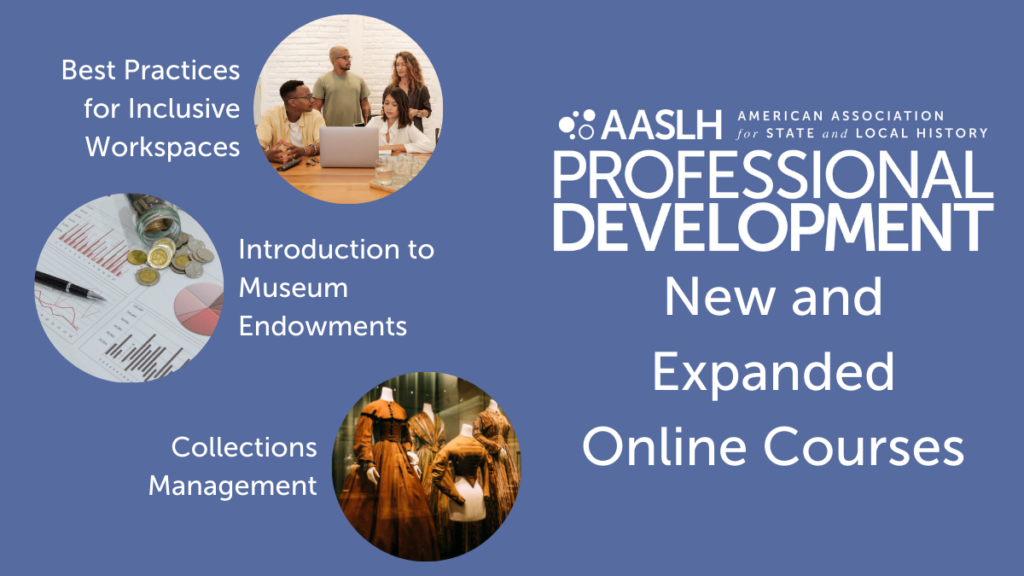 Best Practices for Inclusive Workspaces

Introduction to Museum Endowments

Collections Management

AASLH AMERICAN ASSOCIATION for STATE and LOCAL HISTORY

PROFESSIONAL DEVELOPMENT

New and Expanded Online Courses